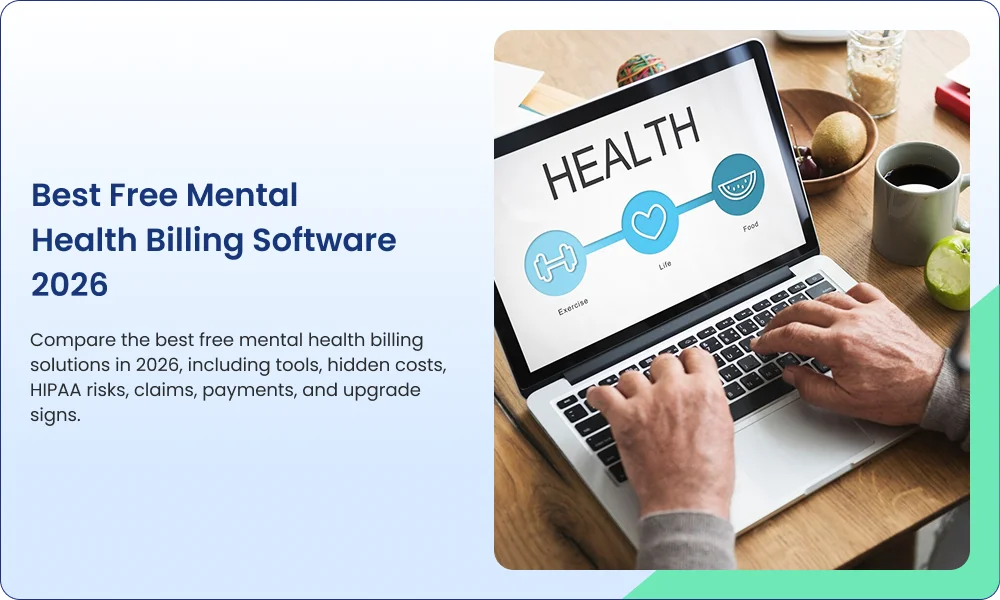 Best Free Mental Health Billing Software 2026

Compare the best free mental health billing solutions in 2026, including tools, hidden costs, HIPAA risks, claims, payments, and upgrade signs.

HEALTH

Exercise

Life

Food